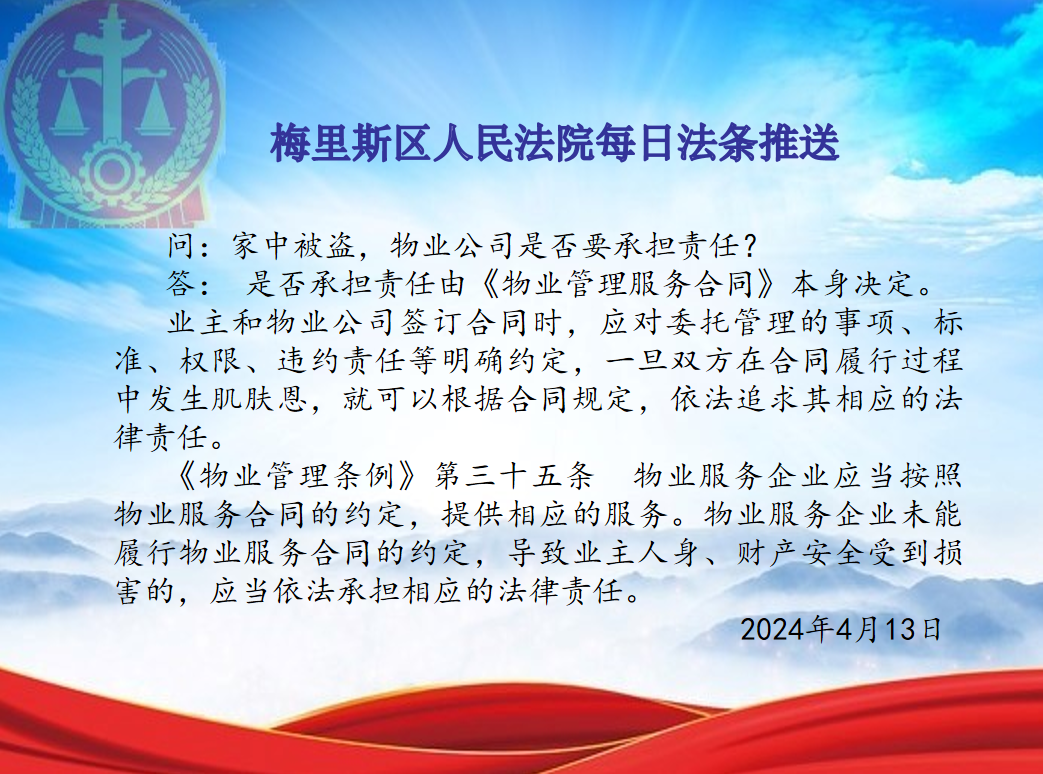 梅里斯区人民法院每日法条推送

问：家中被盗，物业公司是否要承担责任？

答： 是否承担责任由《物业管理服务合同》本身决定。

业主和物业公司签订合同时，应对委托管理的事项、标准、权限、违约责任等明确约定，一旦双方在合同履行过程中发生肌肤恩，就可以根据合同规定，依法追求其相应的法律责任。

《物业管理条例》第三十五条 物业服务企业应当按照物业服务合同的约定，提供相应的服务。物业服务企业未能履行物业服务合同的约定，导致业主人身、财产安全受到损害的，应当依法承担相应的法律责任。

2024年4月13日